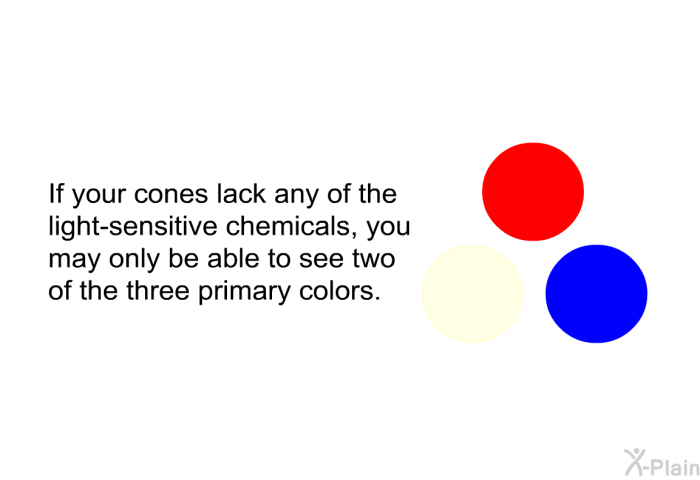 If your cones lack any of the light-sensitive chemicals, you may only be able to see two of the three primary colors.

X-Plain